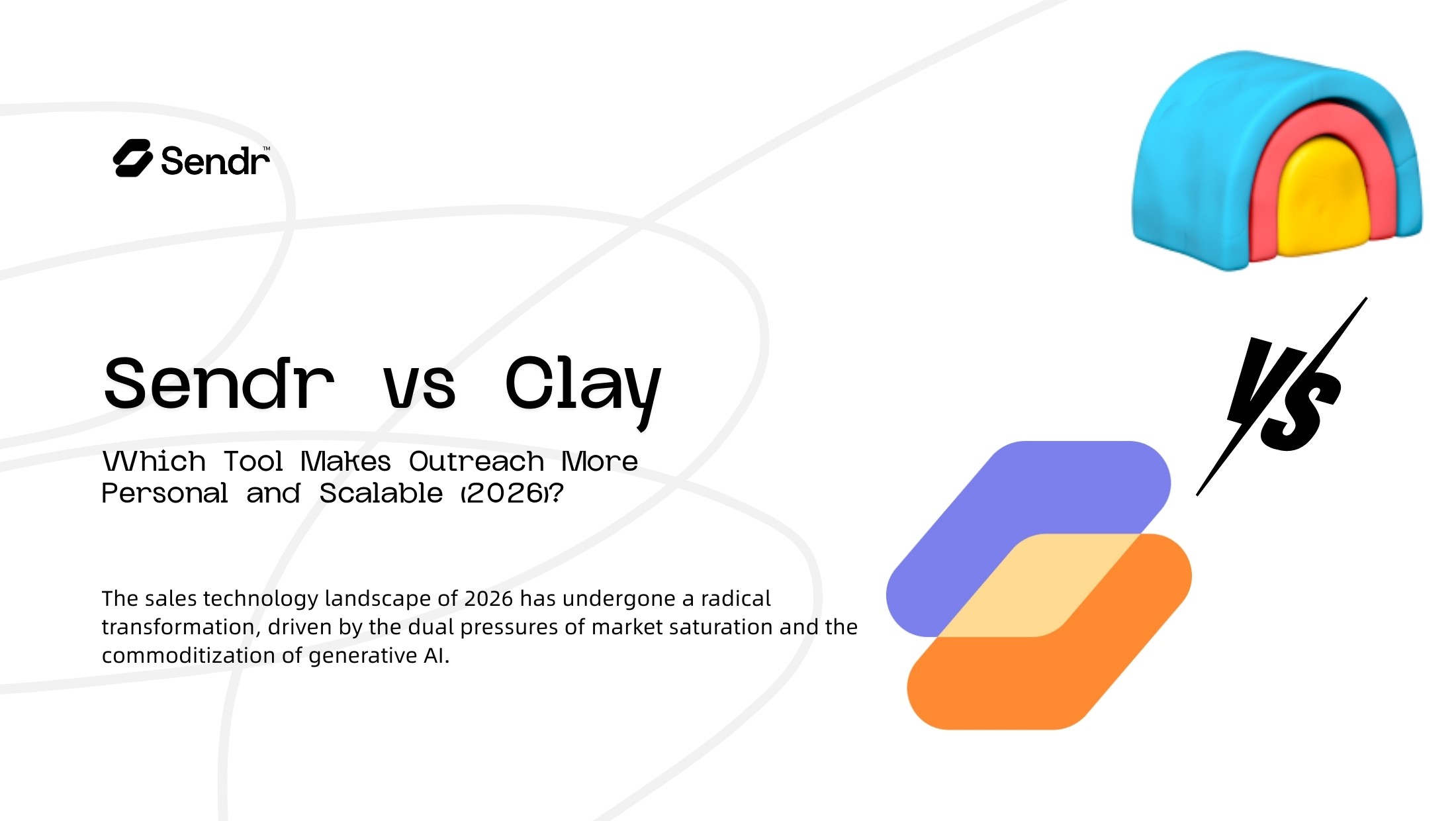 Sendr™

Sendr vs Clay

Which Tool Makes Outreach More Personal and Scalable (2026)?

The sales technology landscape of 2026 has undergone a radical transformation, driven by the dual pressures of market saturation and the commoditization of generative AI.

VS